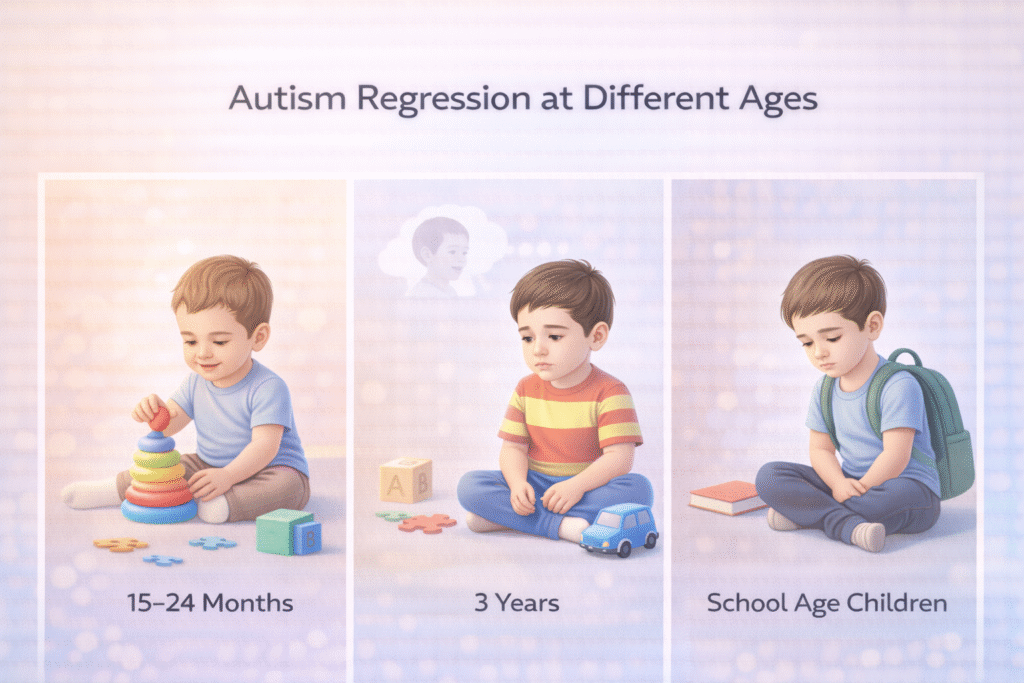 Autism Regression at Different Ages

A B

15–24 Months

3 Years

School Age Children